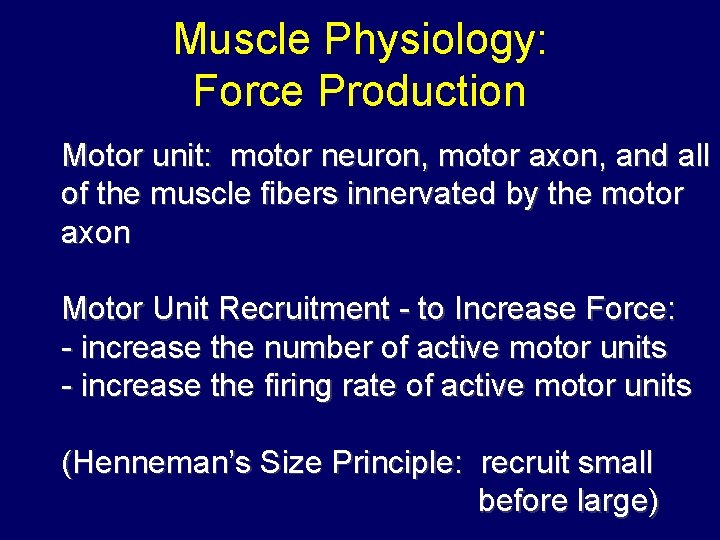 Muscle Physiology:
Force Production

Motor unit: motor neuron, motor axon, and all of the muscle fibers innervated by the motor axon

Motor Unit Recruitment - to Increase Force:
- increase the number of active motor units
- increase the firing rate of active motor units

(Henneman's Size Principle: recruit small before large)